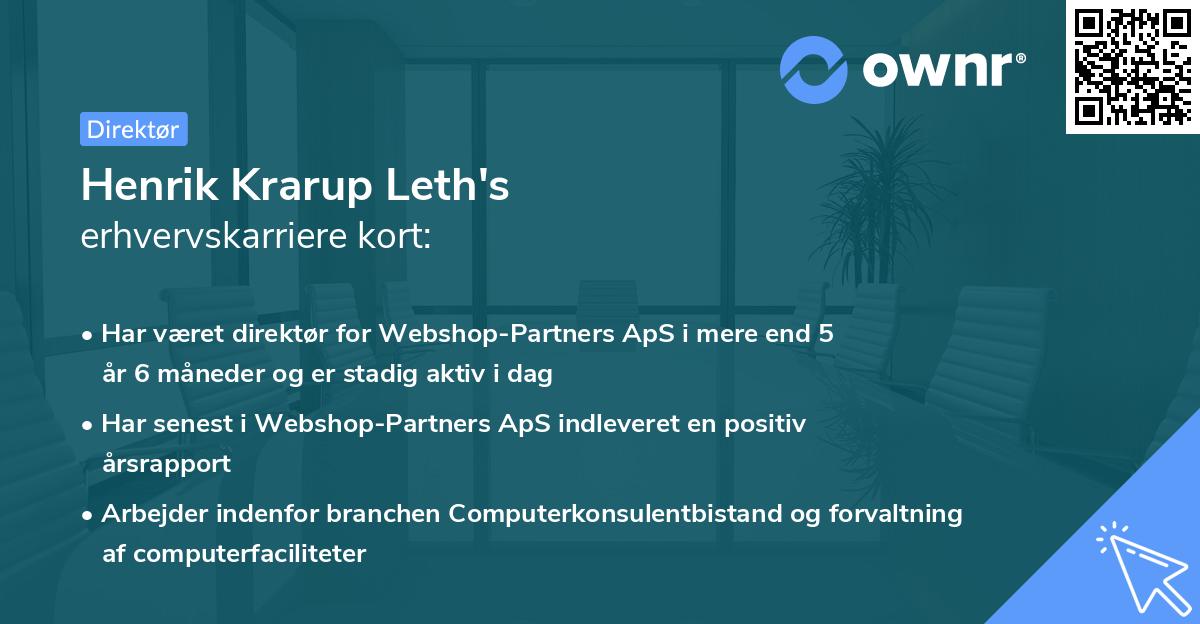 ownr®

Direktør

Henrik Krarup Leth's
erhvervskarriere kort:

• Har været direktør for Webshop-Partners ApS i mere end 5 år 6 måneder og er stadig aktiv i dag

• Har senest i Webshop-Partners ApS indleveret en positiv årsrapport

• Arbejder indenfor branchen Computerkonsulentbistand og forvaltning af computerfaciliteter